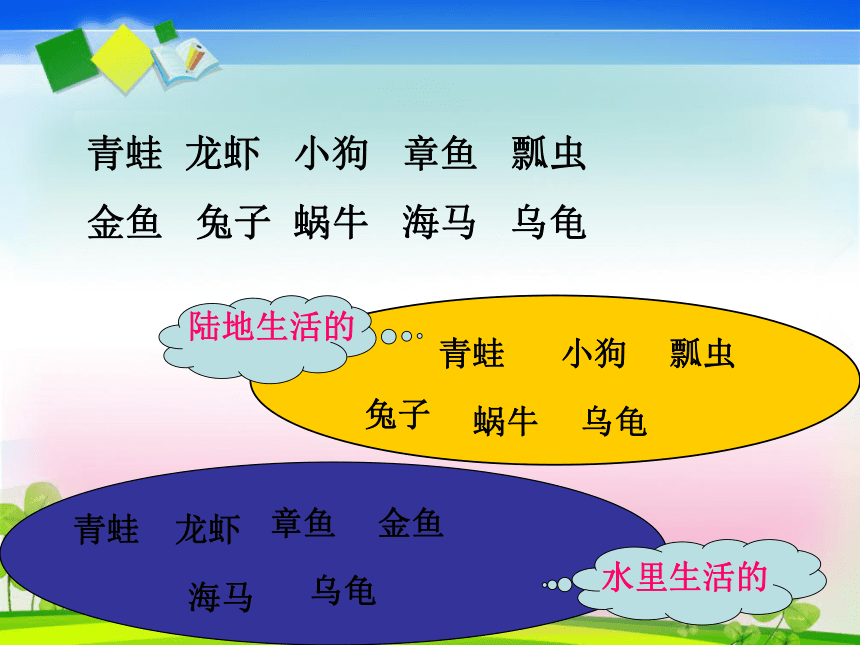 青蛙 龙虾 小狗 章鱼 瓢虫

金鱼 兔子 蜗牛 海马 乌龟

陆地生活的

青蛙 小狗 瓢虫

兔子 蜗牛 乌龟

青蛙 龙虾 章鱼 金鱼

海马 乌龟

水里生活的